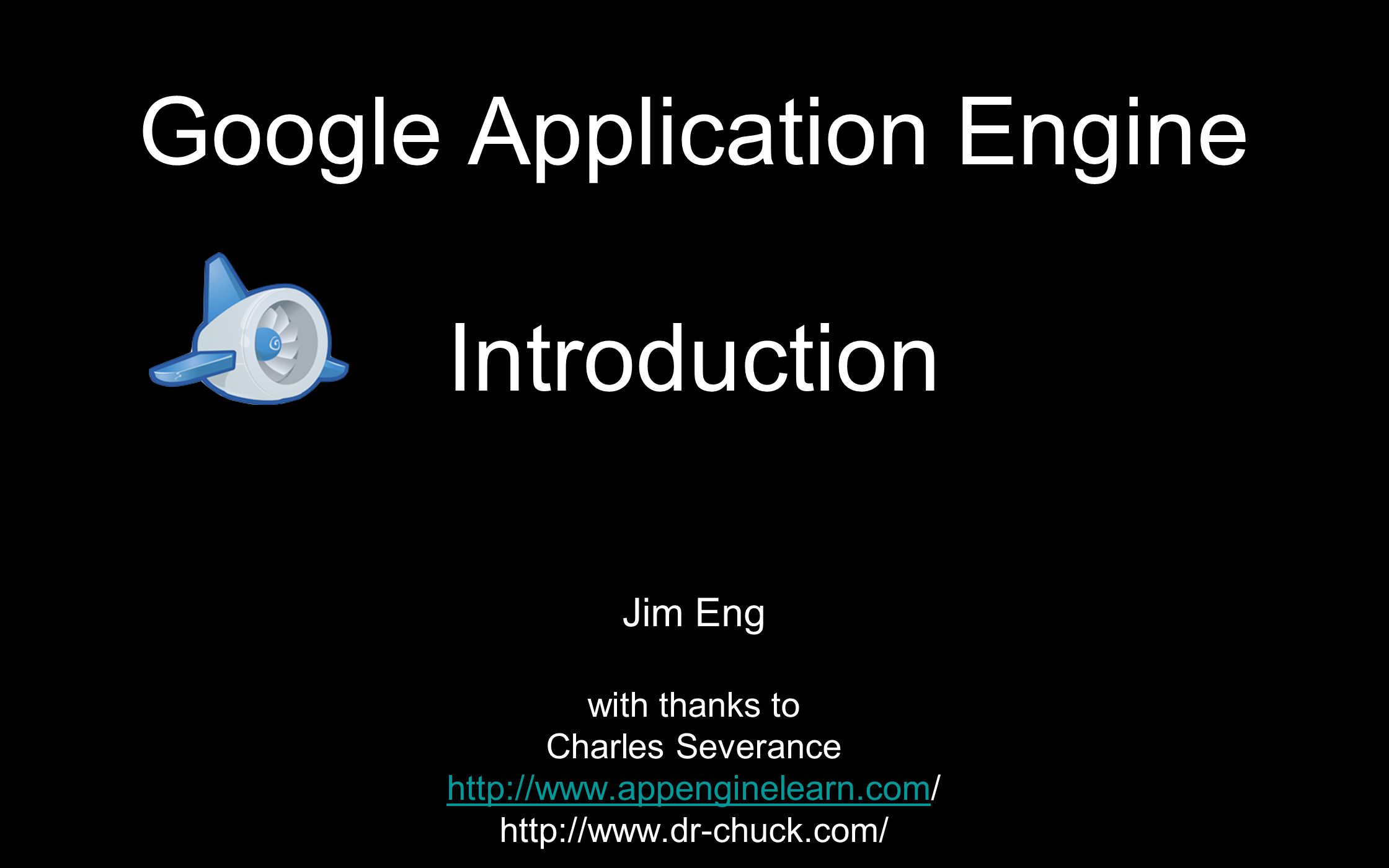 Google Application Engine

Introduction

Jim Eng

with thanks to
Charles Severance
http://www.appenginelearn.com/
http://www.dr-chuck.com/